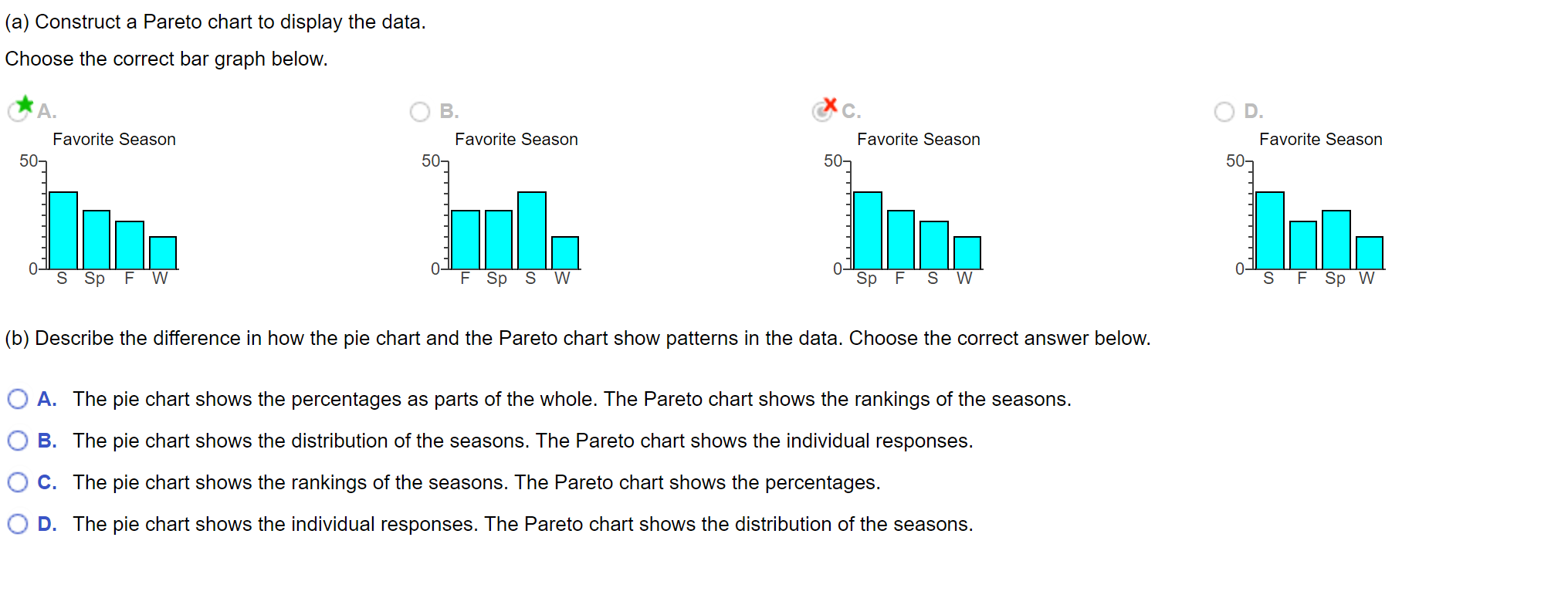 (a) Construct a Pareto chart to display the data.

Choose the correct bar graph below.

A.
Favorite Season
50
0
S Sp F W

B.
Favorite Season
50
0
F Sp S W

C.
Favorite Season
50
0
Sp F S W

D.
Favorite Season
50
0
S F Sp W

(b) Describe the difference in how the pie chart and the Pareto chart show patterns in the data. Choose the correct answer below.

A. The pie chart shows the percentages as parts of the whole. The Pareto chart shows the rankings of the seasons.

B. The pie chart shows the distribution of the seasons. The Pareto chart shows the individual responses.

C. The pie chart shows the rankings of the seasons. The Pareto chart shows the percentages.

D. The pie chart shows the individual responses. The Pareto chart shows the distribution of the seasons.